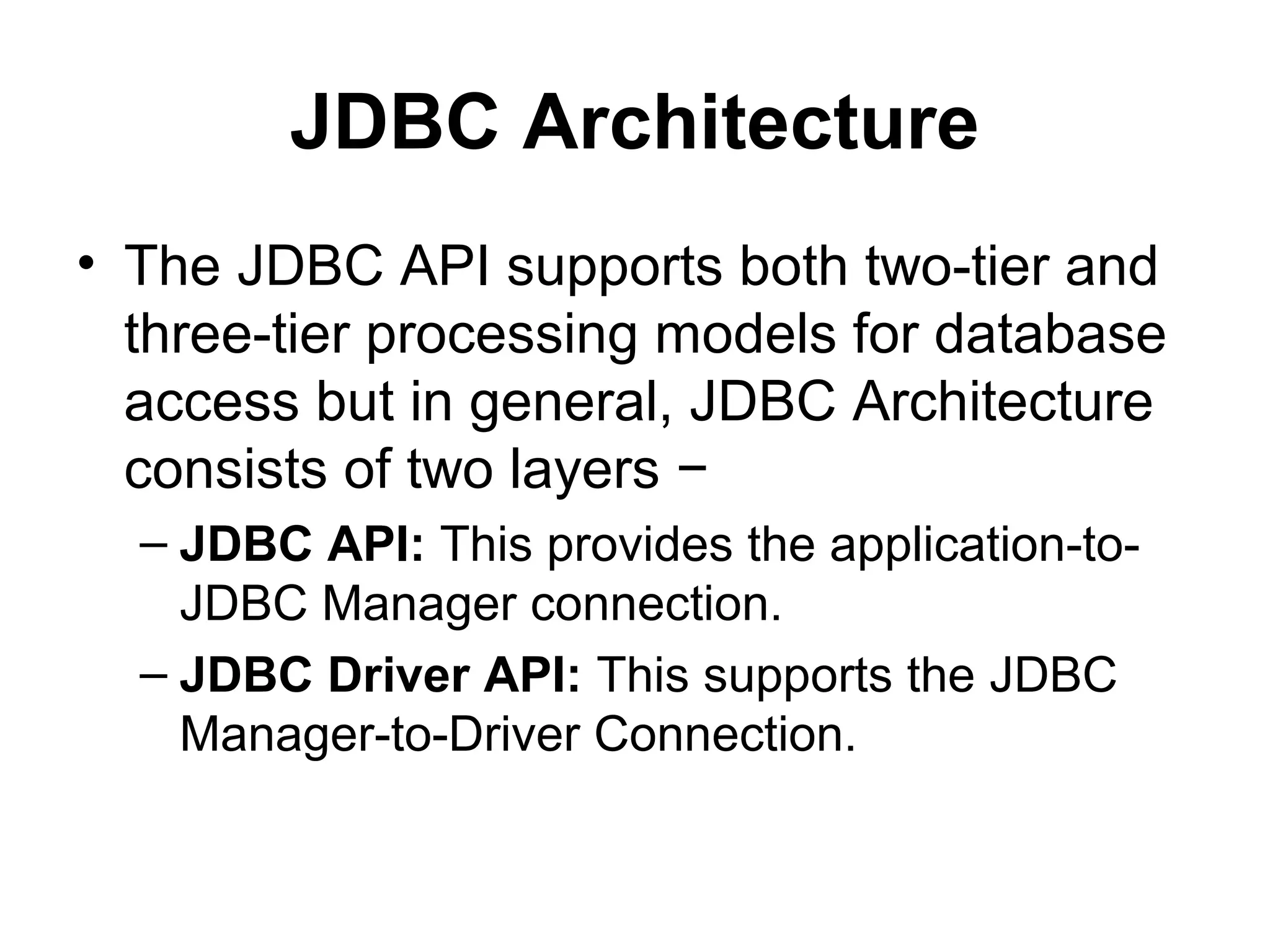 JDBC Architecture

• The JDBC API supports both two-tier and three-tier processing models for database access but in general, JDBC Architecture consists of two layers −

– JDBC API: This provides the application-to-JDBC Manager connection.

– JDBC Driver API: This supports the JDBC Manager-to-Driver Connection.